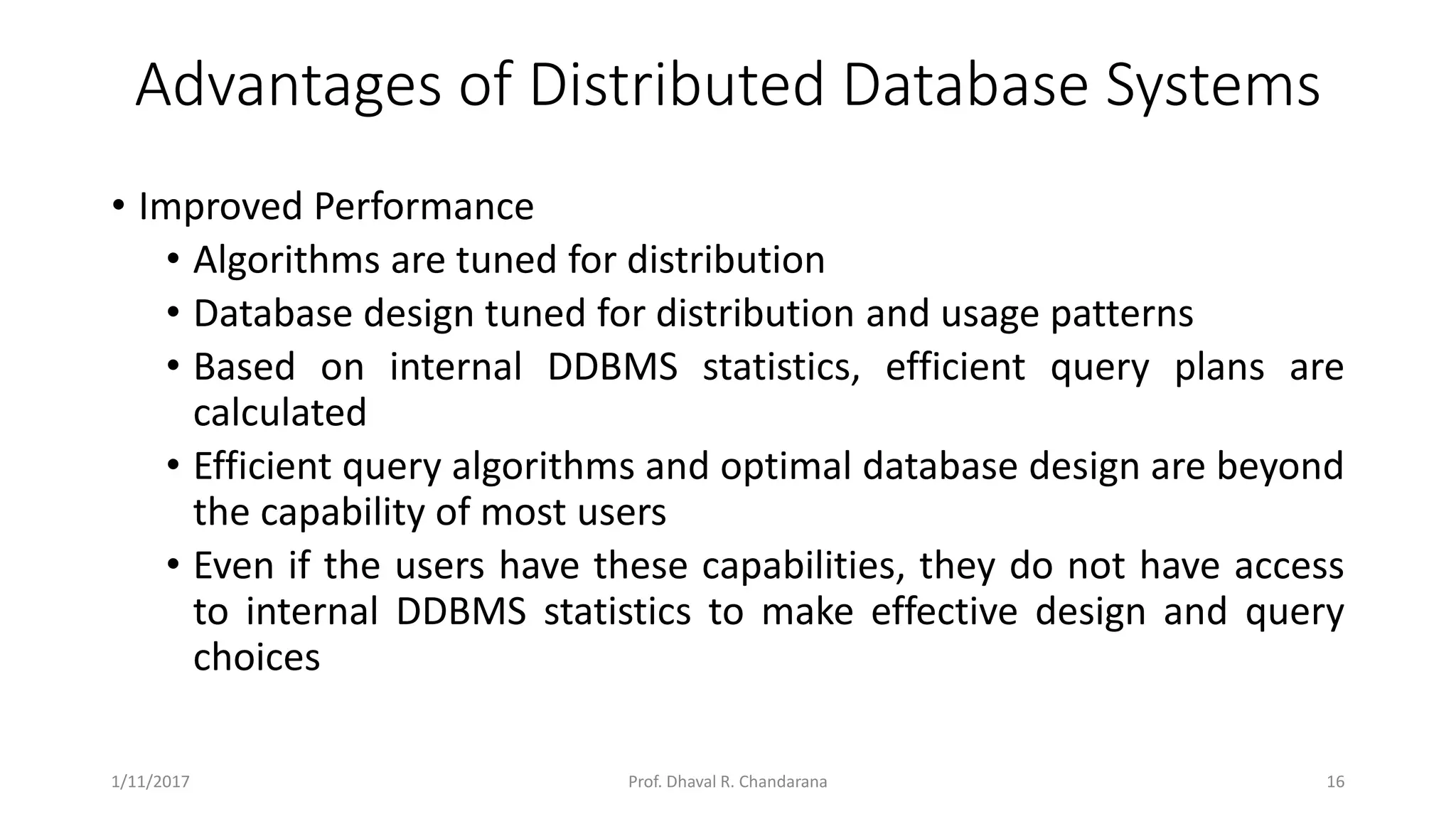 Advantages of Distributed Database Systems

• Improved Performance
  • Algorithms are tuned for distribution
  • Database design tuned for distribution and usage patterns
  • Based on internal DDBMS statistics, efficient query plans are calculated
  • Efficient query algorithms and optimal database design are beyond the capability of most users
  • Even if the users have these capabilities, they do not have access to internal DDBMS statistics to make effective design and query choices

1/11/2017 Prof. Dhaval R. Chandarana 16